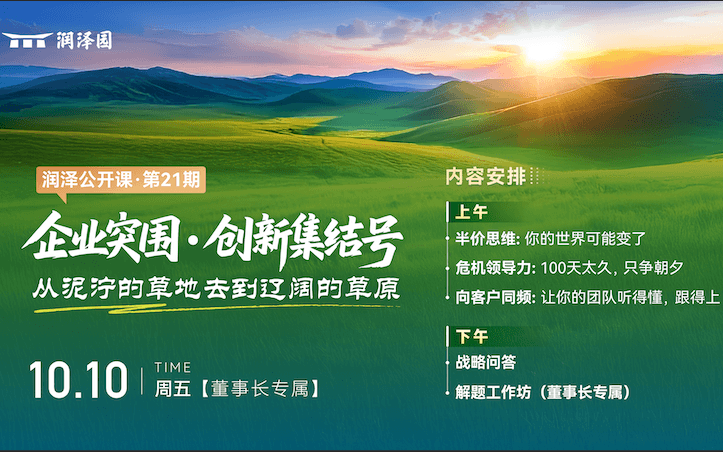 润泽园

润泽公开课·第21期

企业突围·创新集结号

从泥泞的草地去到辽阔的草原

10.10 TIME 周五【董事长专属】

内容安排

上午

半价思维: 你的世界可能变了

危机领导力: 100天太久, 只争朝夕

向客户同频: 让你的团队听得懂, 跟得上

下午

战略问答

解题工作坊（董事长专属）